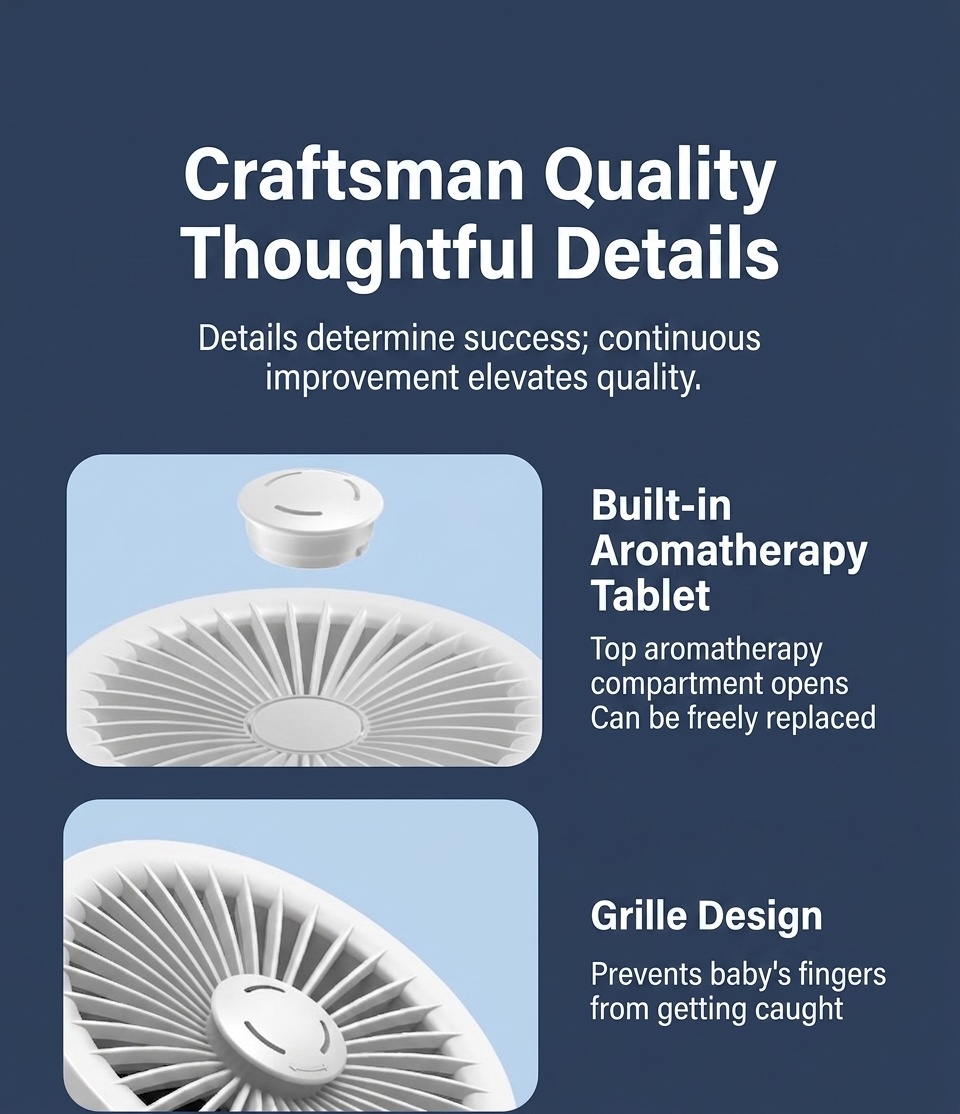 Craftsman Quality
Thoughtful Details

Details determine success; continuous improvement elevates quality.

Built-in Aromatherapy Tablet

Top aromatherapy compartment opens
Can be freely replaced

Grille Design

Prevents baby's fingers from getting caught